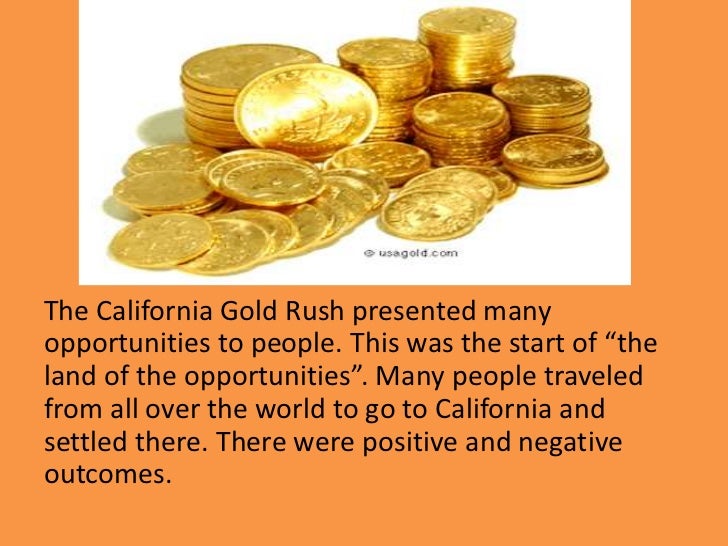 © usagold.com

The California Gold Rush presented many opportunities to people. This was the start of “the land of the opportunities”. Many people traveled from all over the world to go to California and settled there. There were positive and negative outcomes.